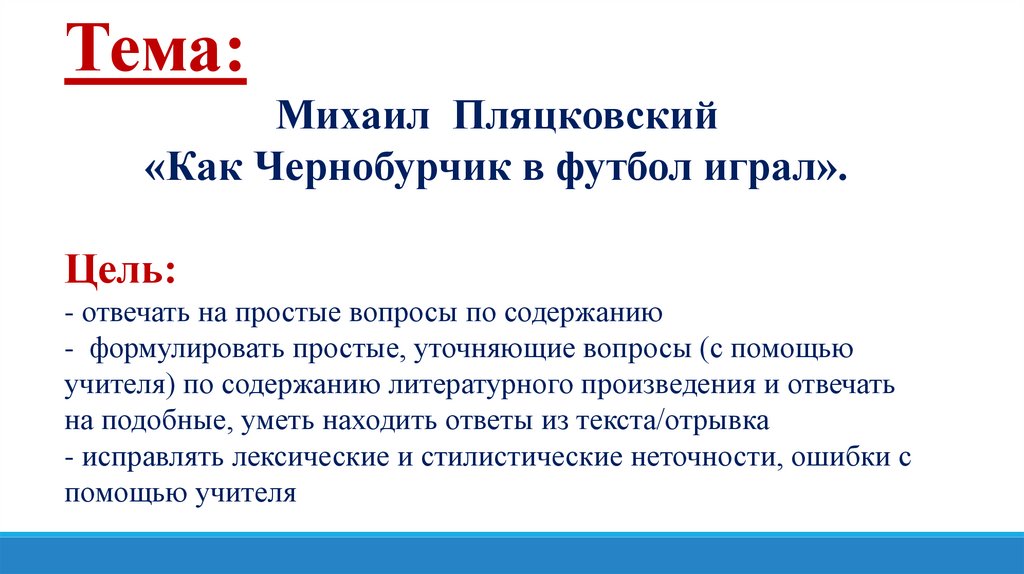 Тема:

Михаил Пляцковский
«Как Чернобурчик в футбол играл».

Цель:
- отвечать на простые вопросы по содержанию
- формулировать простые, уточняющие вопросы (с помощью учителя) по содержанию литературного произведения и отвечать на подобные, уметь находить ответы из текста/отрывка
- исправлять лексические и стилистические неточности, ошибки с помощью учителя